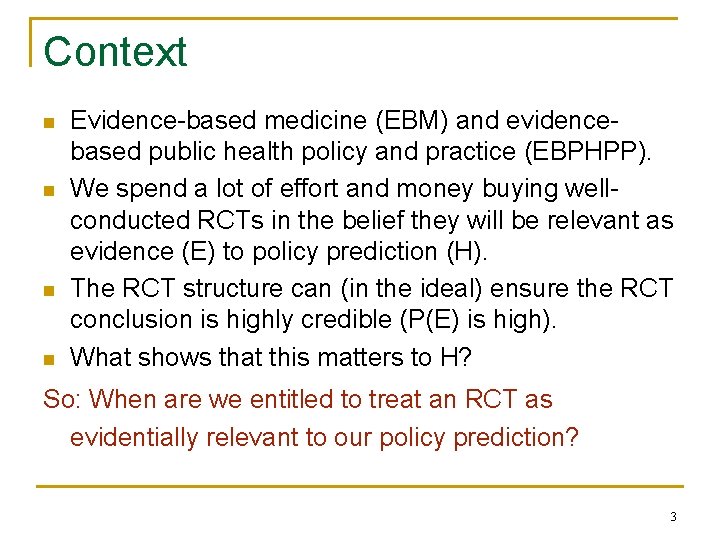 Context

- Evidence-based medicine (EBM) and evidence-based public health policy and practice (EBPHPP).
- We spend a lot of effort and money buying well-conducted RCTs in the belief they will be relevant as evidence (E) to policy prediction (H).
- The RCT structure can (in the ideal) ensure the RCT conclusion is highly credible (P(E) is high).
- What shows that this matters to H?

So: When are we entitled to treat an RCT as evidentially relevant to our policy prediction?

3